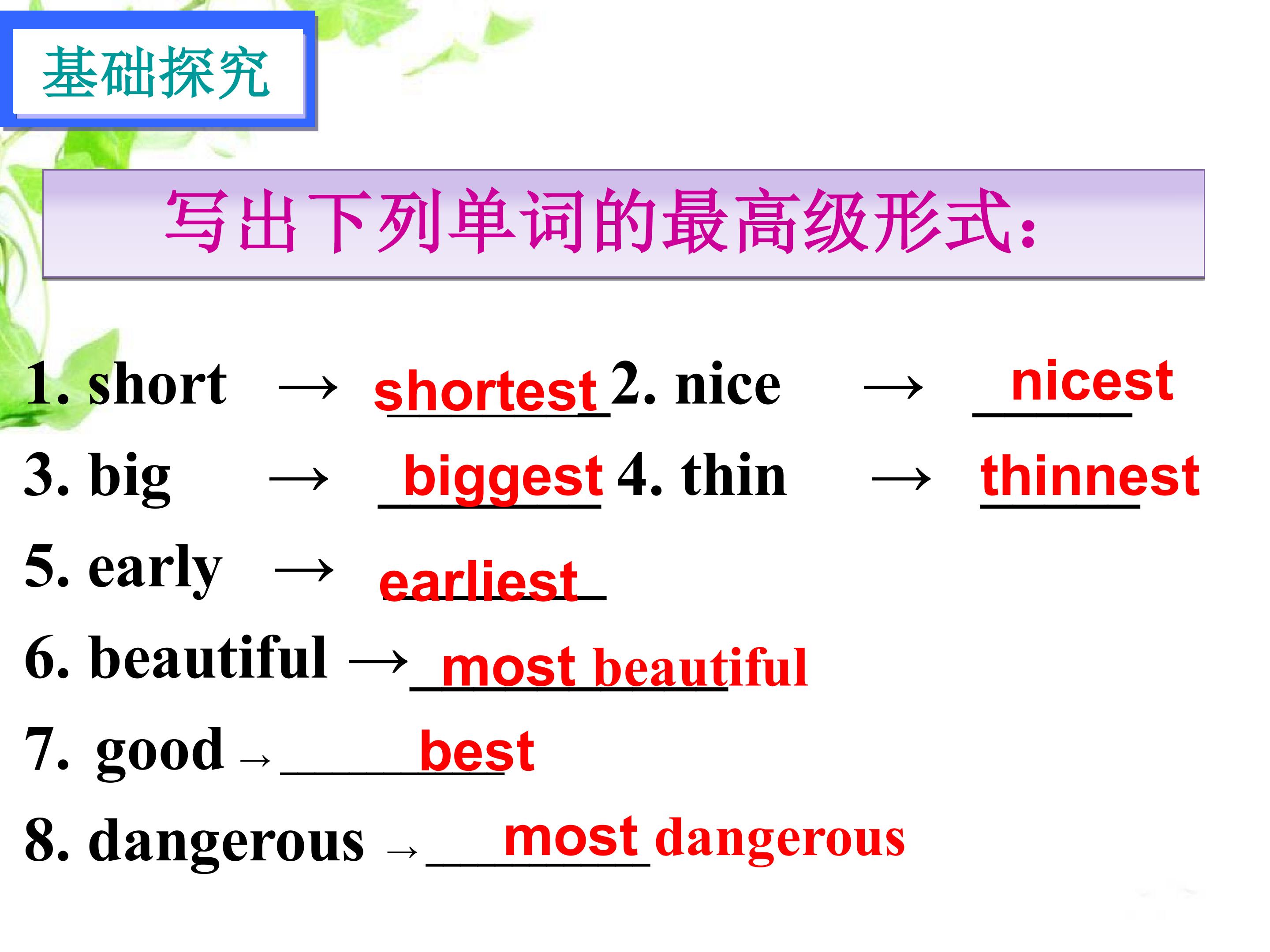 基础探究

写出下列单词的最高级形式：

1. short → shortest 2. nice → nicest
3. big → biggest 4. thin → thinnest
5. early → earliest
6. beautiful → most beautiful
7. good → best
8. dangerous → most dangerous